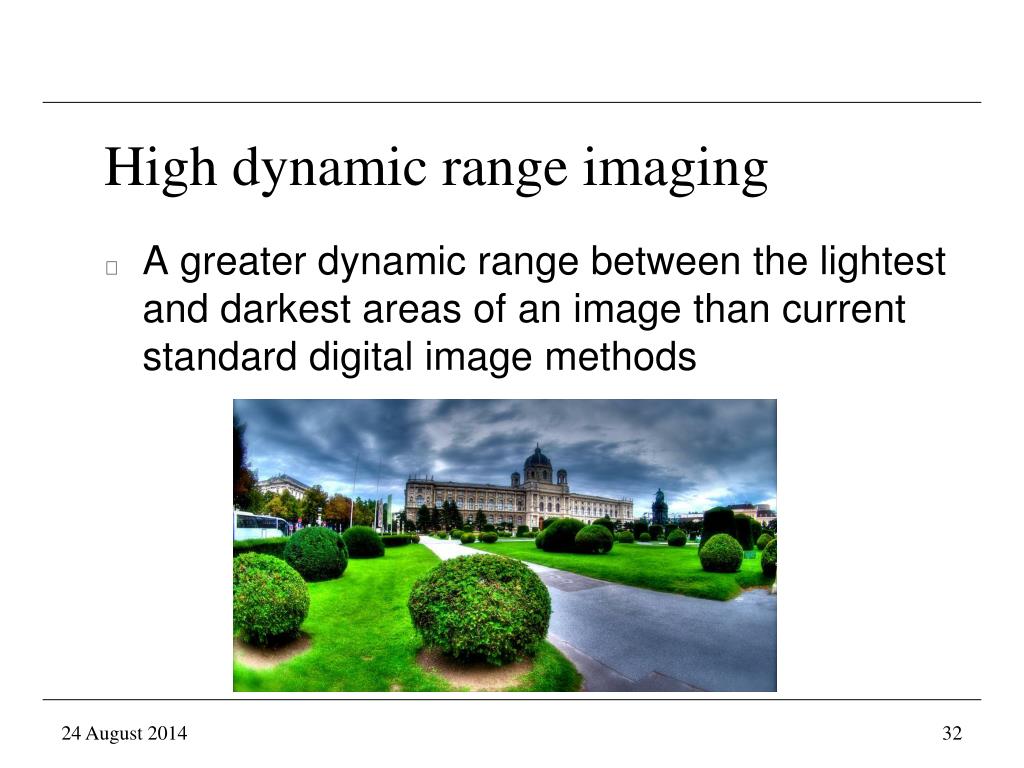 High dynamic range imaging

A greater dynamic range between the lightest and darkest areas of an image than current standard digital image methods

24 August 2014

32